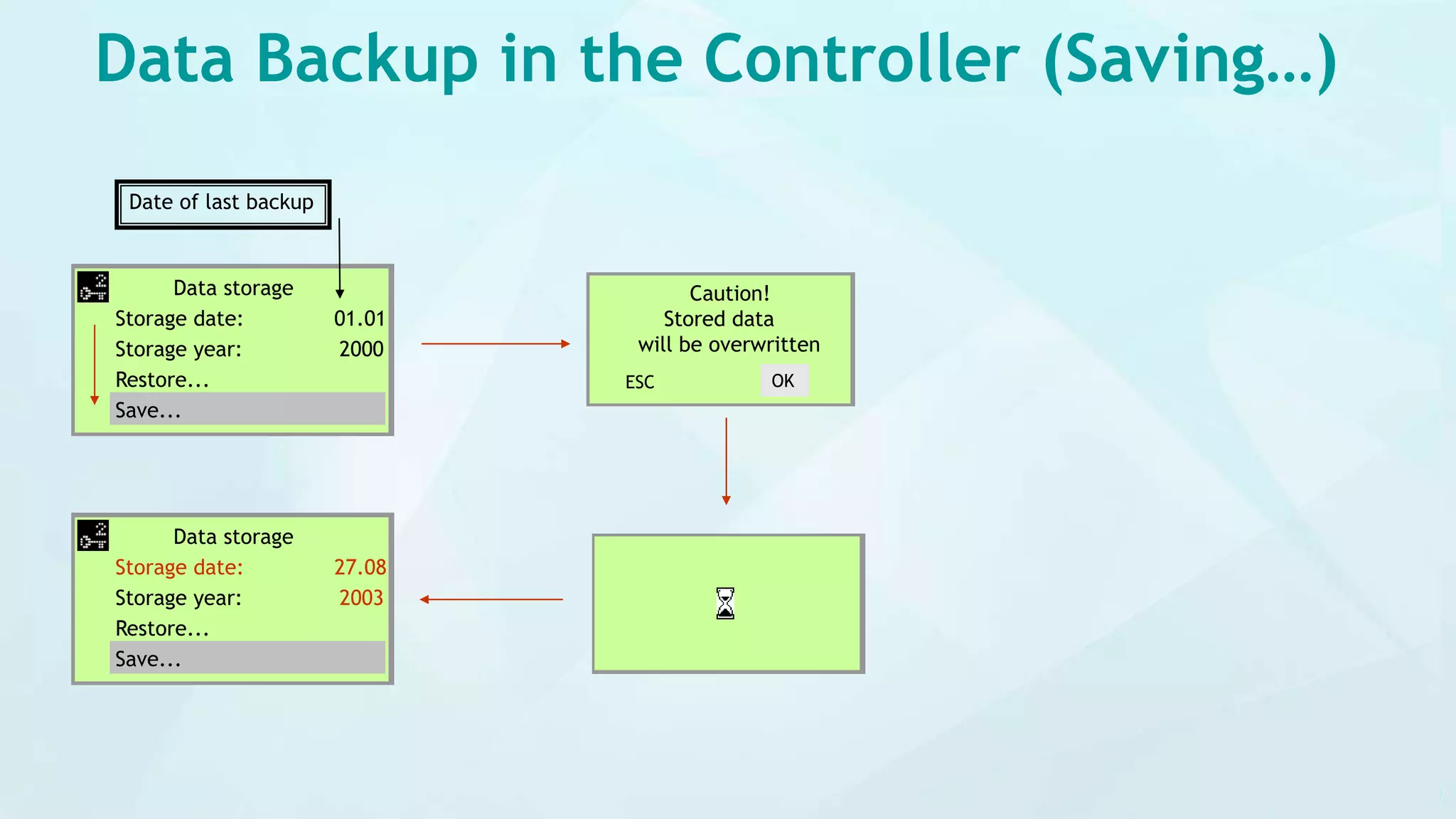 Data Backup in the Controller (Saving…)

Date of last backup

Data storage
Storage date: 01.01
Storage year: 2000
Restore...
Save...

Caution!
Stored data
will be overwritten
ESC OK

Data storage
Storage date: 27.08
Storage year: 2003
Restore...
Save...